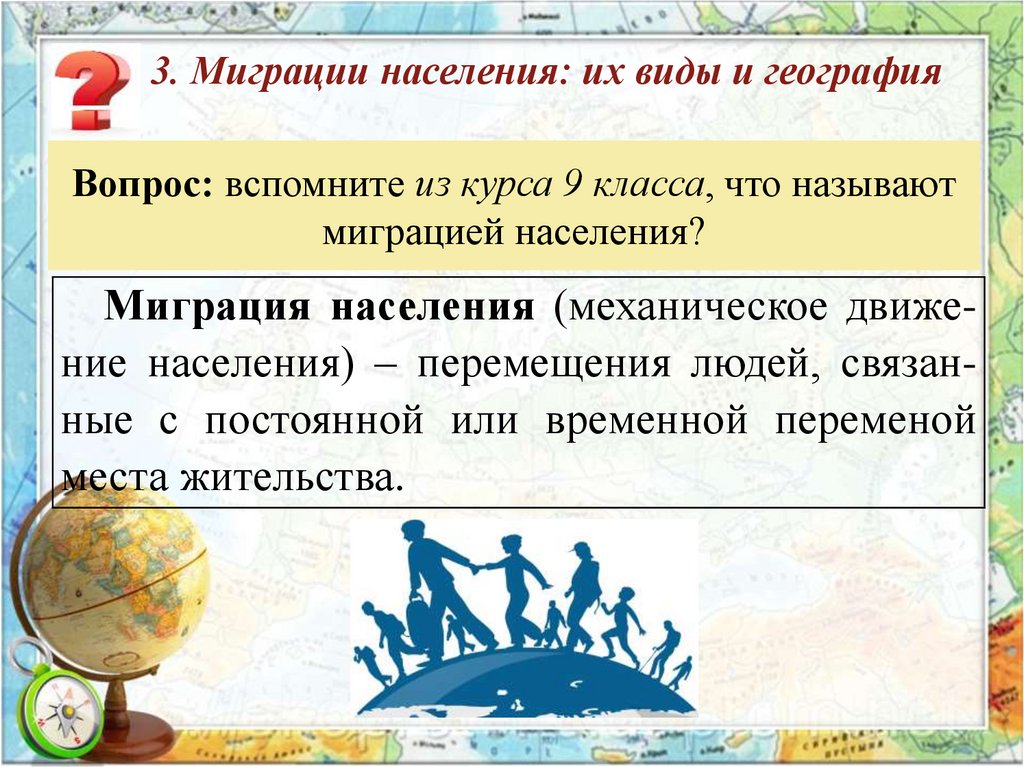 3. Миграции населения: их виды и география

Вопрос: вспомните из курса 9 класса, что называют миграцией населения?

Миграция населения (механическое движение населения) – перемещения людей, связанные с постоянной или временной переменой места жительства.